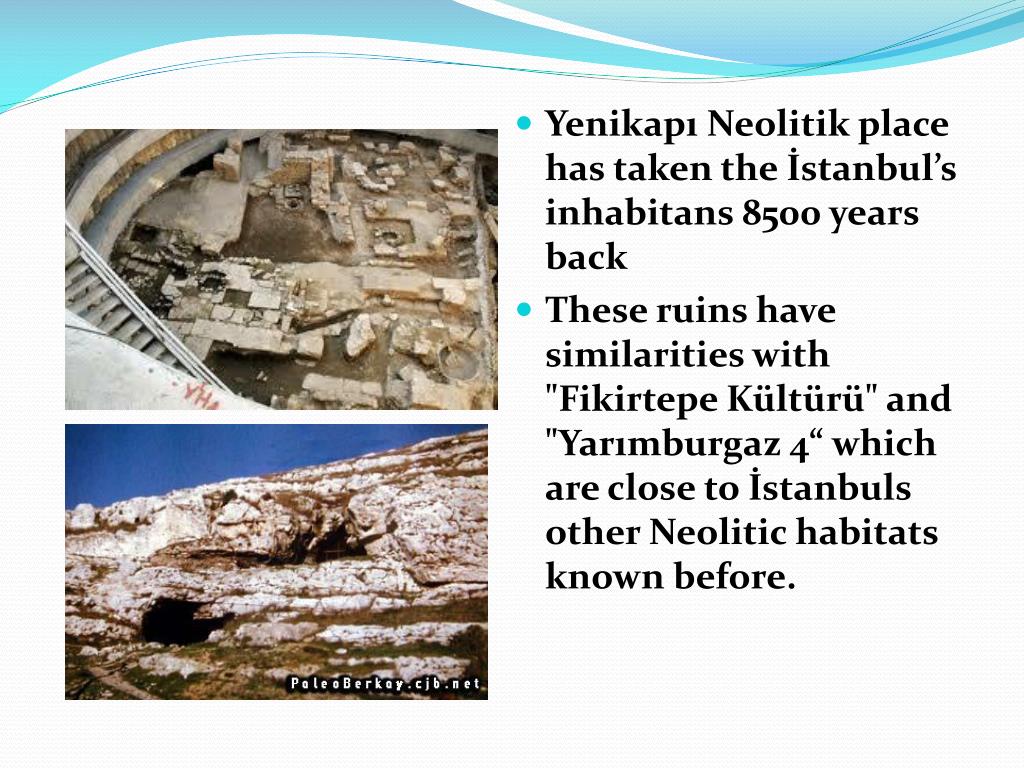 Yenikapı Neolitik place has taken the İstanbul’s inhabitans 8500 years back

These ruins have similarities with "Fikirtepe Kültürü" and "Yarımburgaz 4“ which are close to İstanbuls other Neolitic habitats known before.

PaleoBerkay.cjb.net